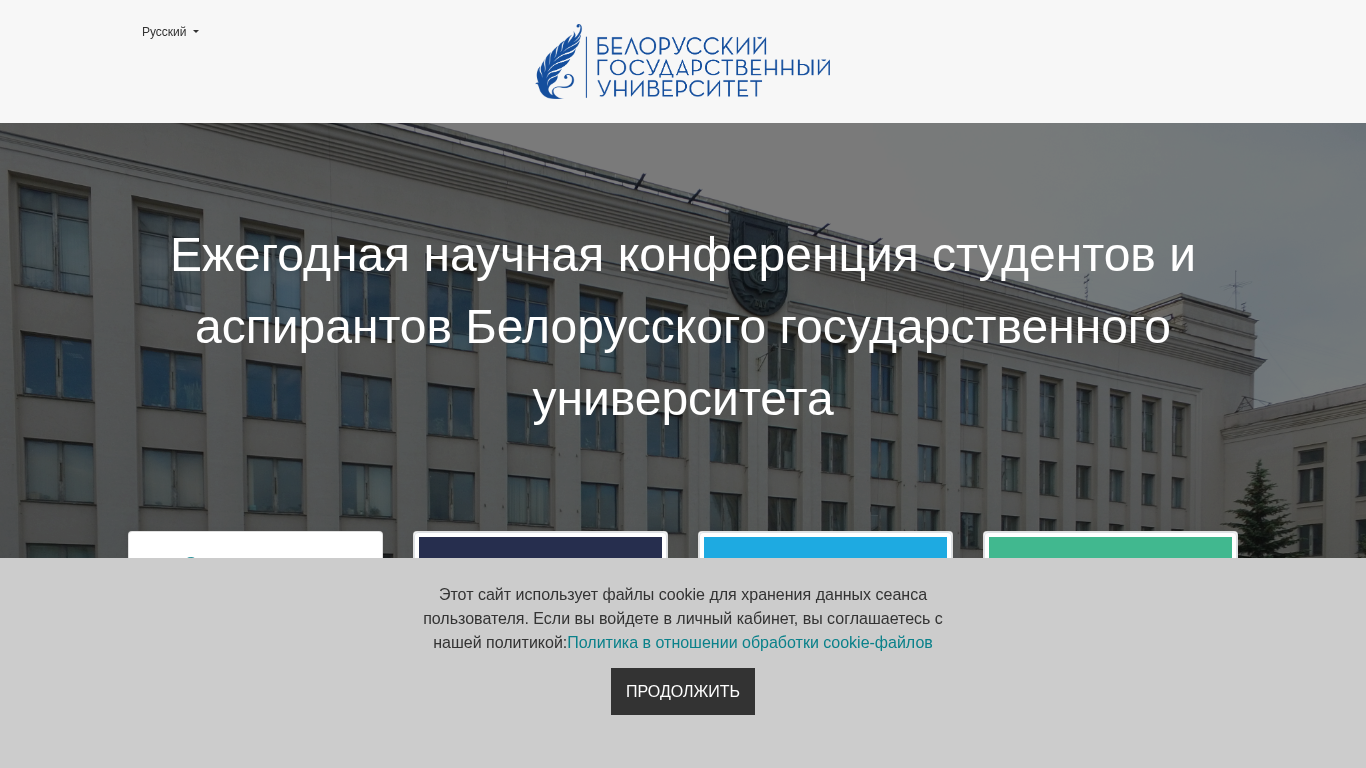 Русский

БЕЛОРУССКИЙ ГОСУДАРСТВЕННЫЙ УНИВЕРСИТЕТ

Ежегодная научная конференция студентов и аспирантов Белорусского государственного университета

Этот сайт использует файлы cookie для хранения данных сеанса пользователя. Если вы войдете в личный кабинет, вы соглашаетесь с нашей политикой:Политика в отношении обработки cookie-файлов

ПРОДОЛЖИТЬ